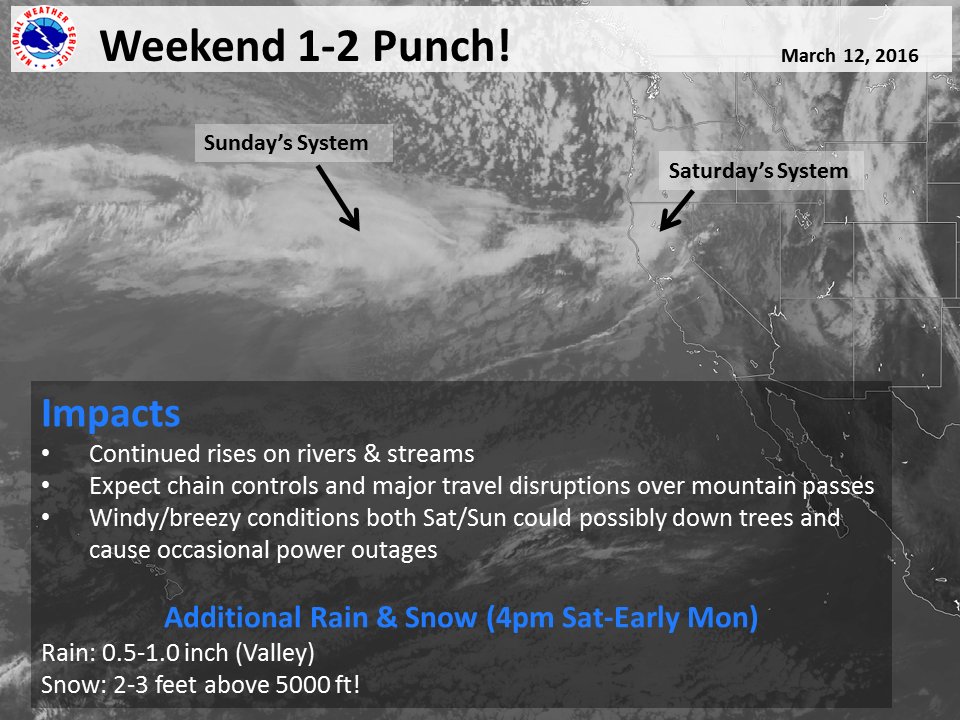 NATIONAL WEATHER SERVICE

Weekend 1-2 Punch!

March 12, 2016

Sunday's System

Saturday's System

Impacts

• Continued rises on rivers & streams
• Expect chain controls and major travel disruptions over mountain passes
• Windy/breezy conditions both Sat/Sun could possibly down trees and cause occasional power outages

Additional Rain & Snow (4pm Sat-Early Mon)

Rain: 0.5-1.0 inch (Valley)
Snow: 2-3 feet above 5000 ft!